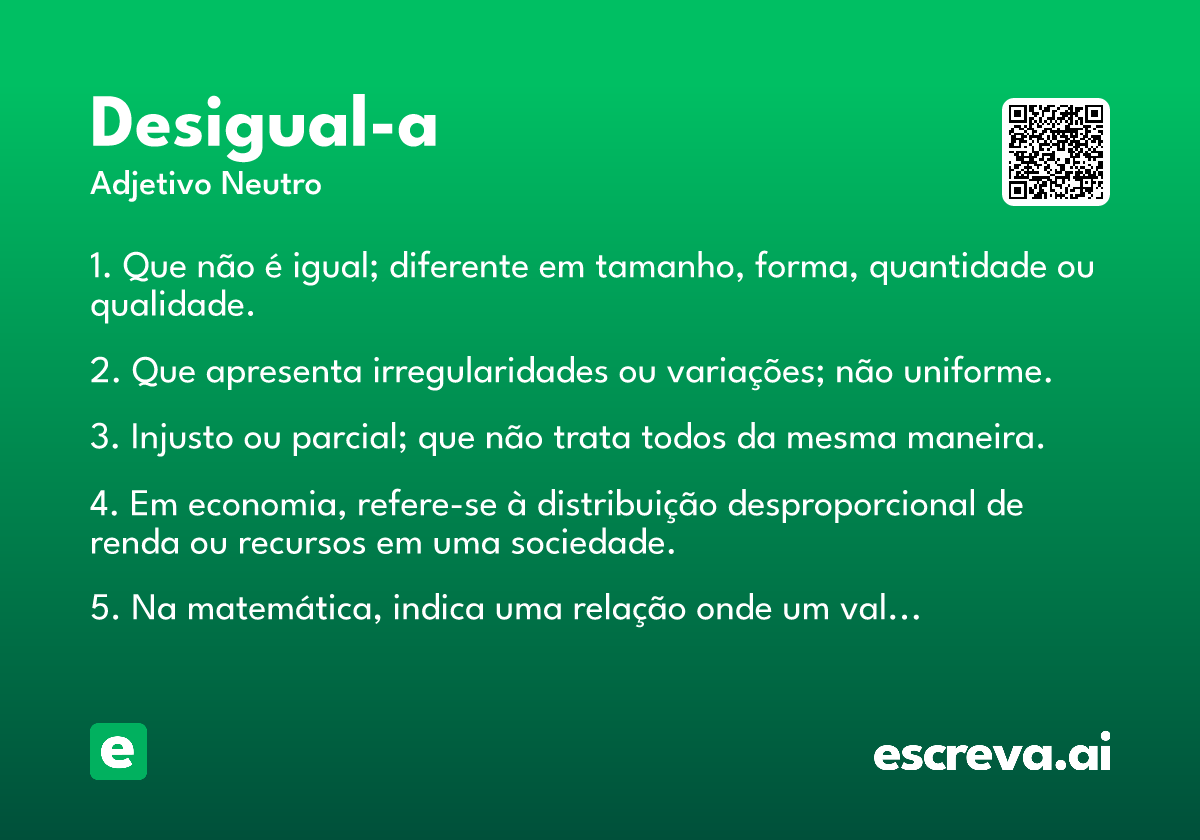 Desigual-a
Adjetivo Neutro

1. Que não é igual; diferente em tamanho, forma, quantidade ou qualidade.

2. Que apresenta irregularidades ou variações; não uniforme.

3. Injusto ou parcial; que não trata todos da mesma maneira.

4. Em economia, refere-se à distribuição desproporcional de renda ou recursos em uma sociedade.

5. Na matemática, indica uma relação onde um val…

e

escreva.ai